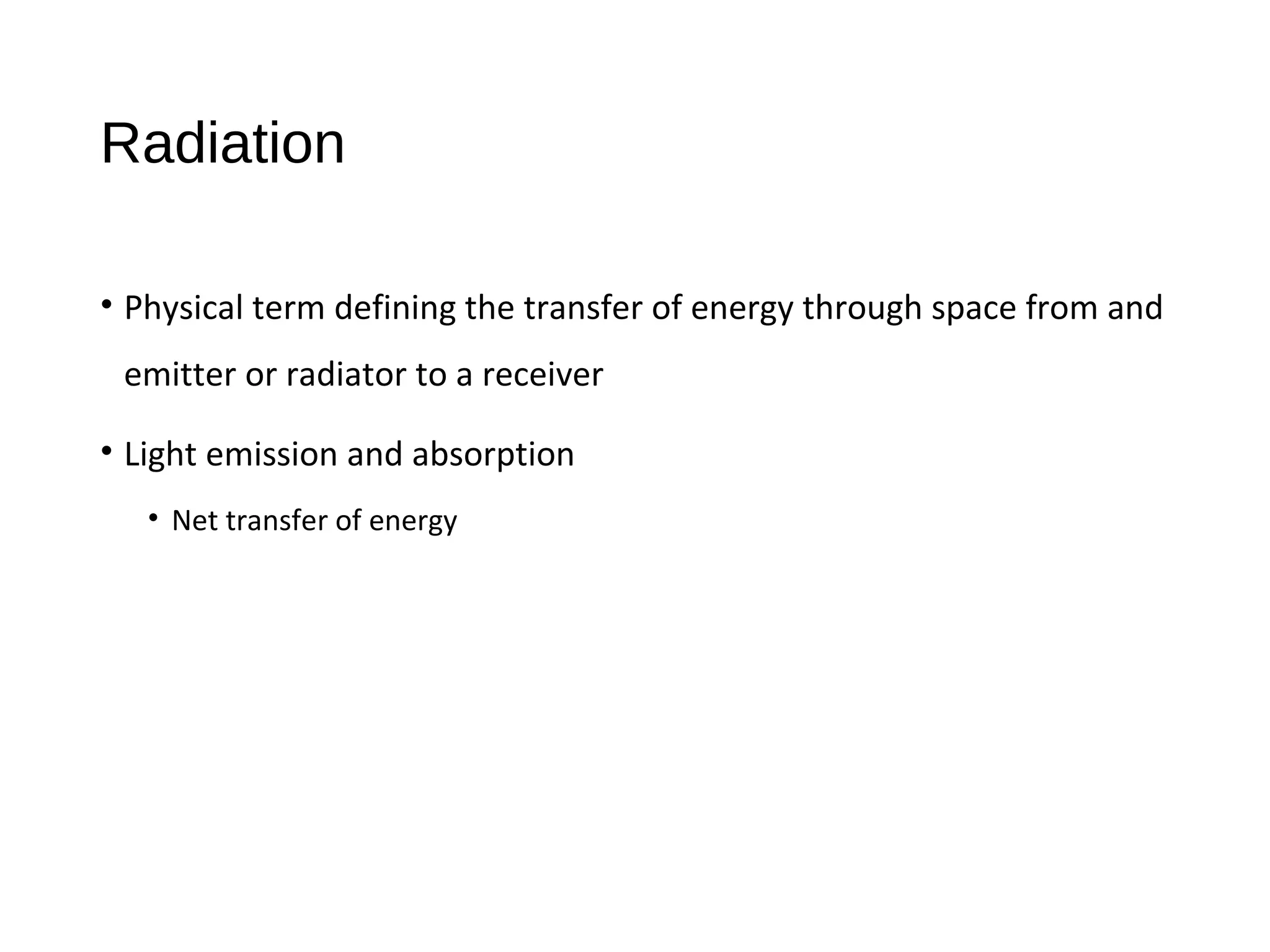 Radiation

• Physical term defining the transfer of energy through space from and emitter or radiator to a receiver

• Light emission and absorption

• Net transfer of energy